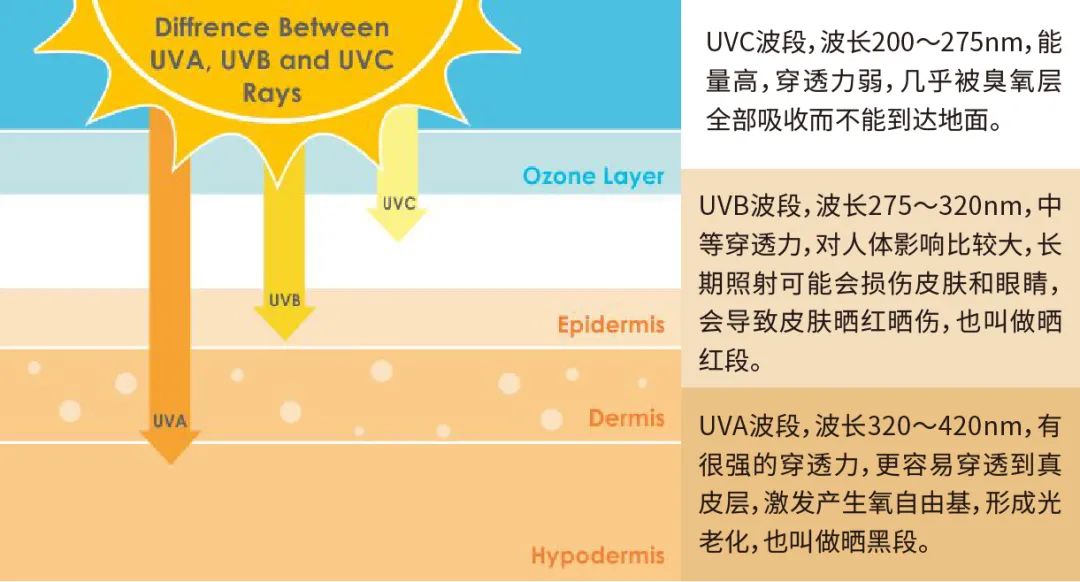 Diffrence Between UVA, UVB and UVC Rays

Ozone Layer

UVC

UVB

Epidermis

UVA

Dermis

Hypodermis

UVC波段，波长200～275nm，能量高，穿透力弱，几乎被臭氧层全部吸收而不能到达地面。

UVB波段，波长275～320nm，中等穿透力，对人体影响比较大，长期照射可能会损伤皮肤和眼睛，会导致皮肤晒红晒伤，也叫做晒红段。

UVA波段，波长320～420nm，有很强的穿透力，更容易穿透到真皮层，激发产生氧自由基，形成光老化，也叫做晒黑段。